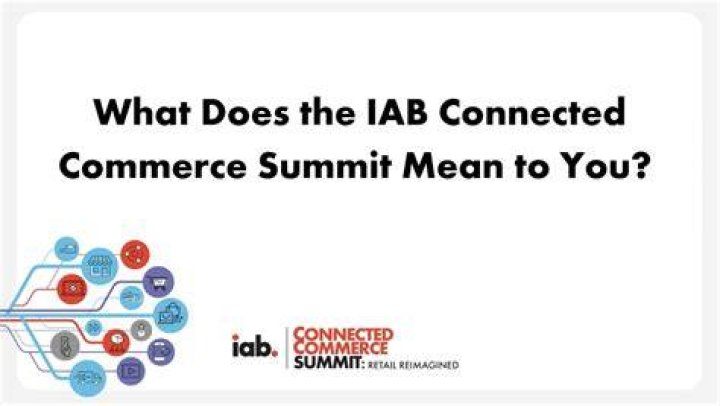 What Does the IAB Connected Commerce Summit Mean to You?

iab.

CONNECTED COMMERCE SUMMIT: RETAIL REIMAGINED